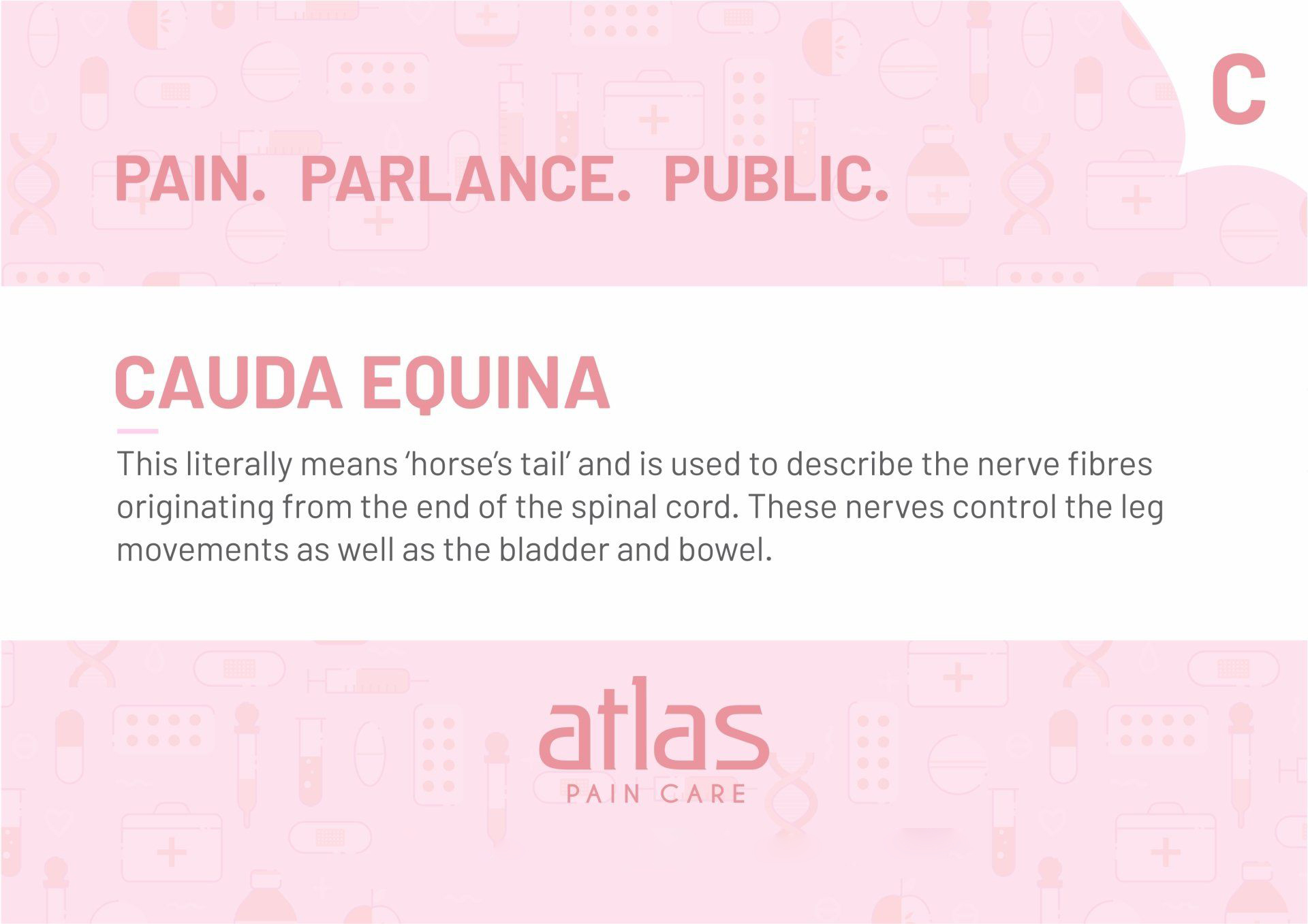 C

PAIN. PARLANCE. PUBLIC.

CAUDA EQUINA

This literally means ‘horse’s tail’ and is used to describe the nerve fibres originating from the end of the spinal cord. These nerves control the leg movements as well as the bladder and bowel.

atlas
PAIN CARE